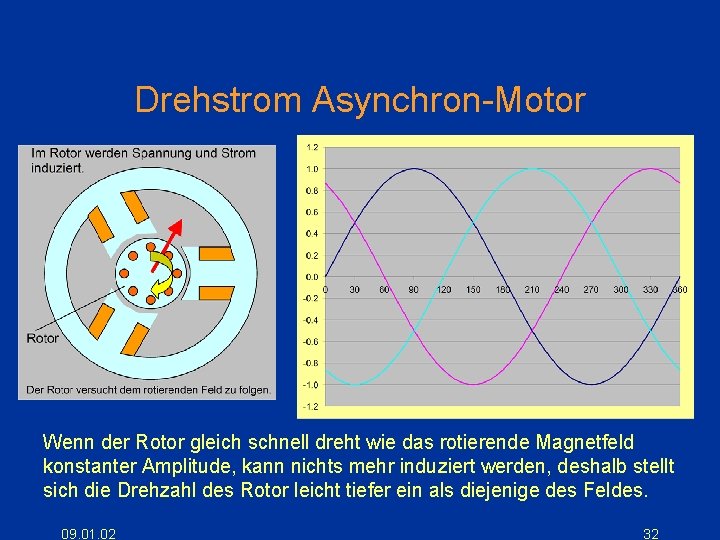 Drehstrom Asynchron-Motor

Im Rotor werden Spannung und Strom induziert.

Rotor

Der Rotor versucht dem rotierenden Feld zu folgen.

1.2
1.0
0.8
0.6
0.4
0.2
0.0
-0.2
-0.4
-0.6
-0.8
-1.0
-1.2

0 30 60 90 120 150 180 210 240 270 300 330 360

Wenn der Rotor gleich schnell dreht wie das rotierende Magnetfeld konstanter Amplitude, kann nichts mehr induziert werden, deshalb stellt sich die Drehzahl des Rotor leicht tiefer ein als diejenige des Feldes.

09.01.02

32